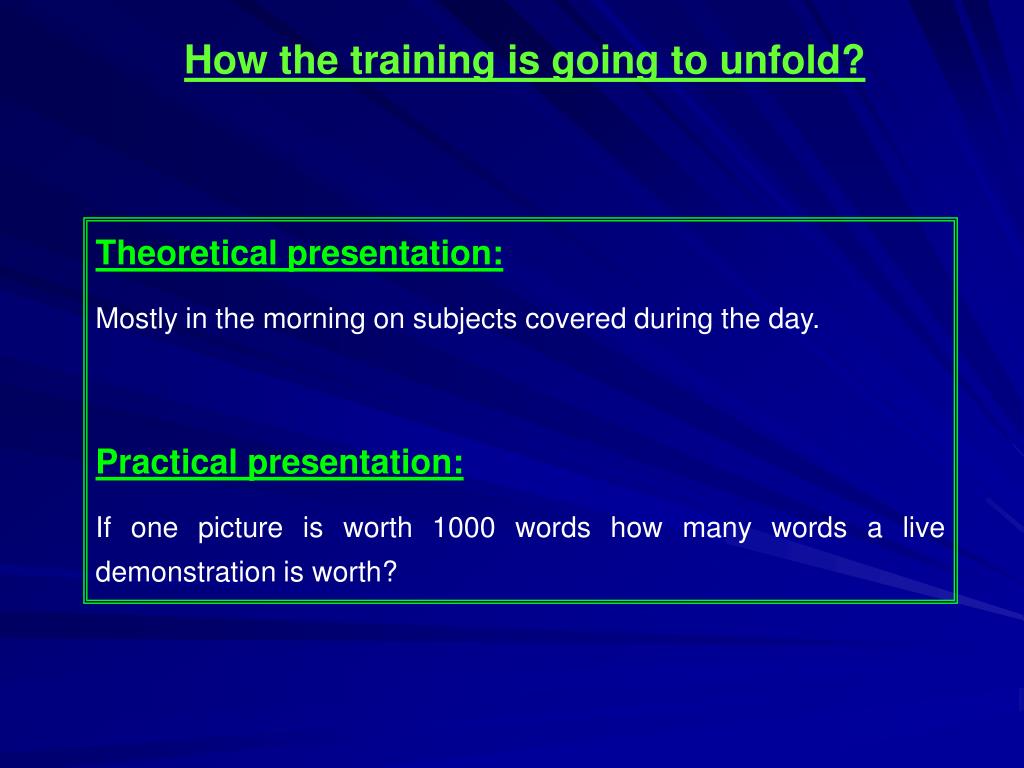 How the training is going to unfold?

Theoretical presentation:

Mostly in the morning on subjects covered during the day.

Practical presentation:

If one picture is worth 1000 words how many words a live demonstration is worth?